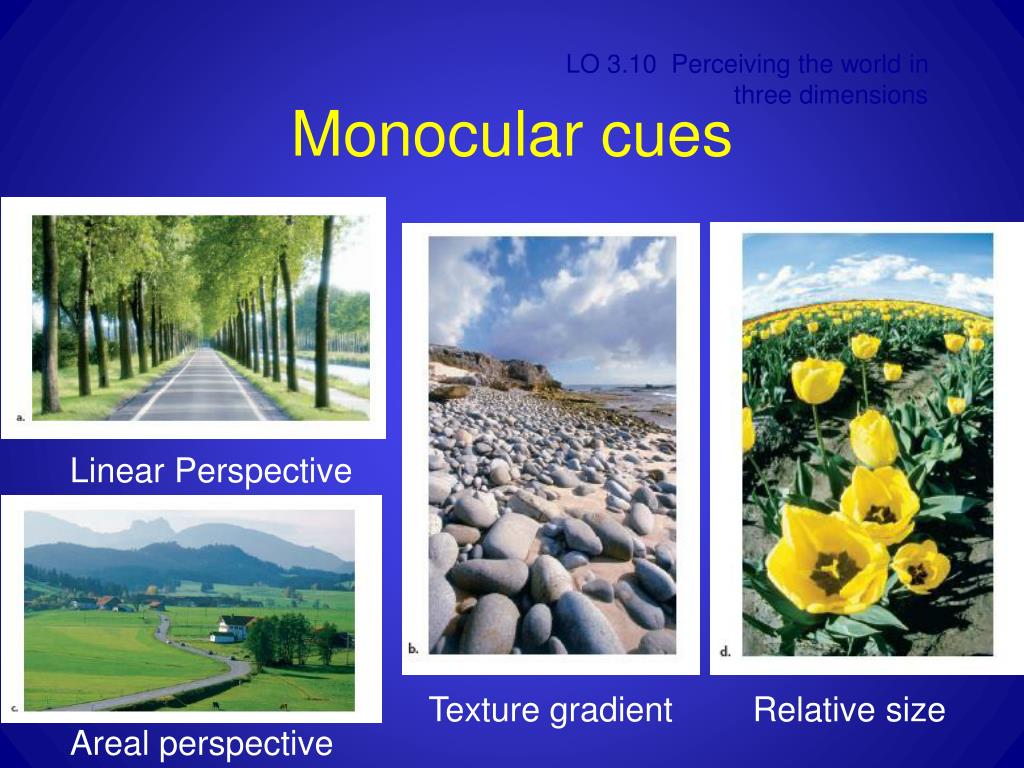 LO 3.10 Perceiving the world in three dimensions

Monocular cues

a.

Linear Perspective

c.

Areal perspective

b.

Texture gradient

d.

Relative size